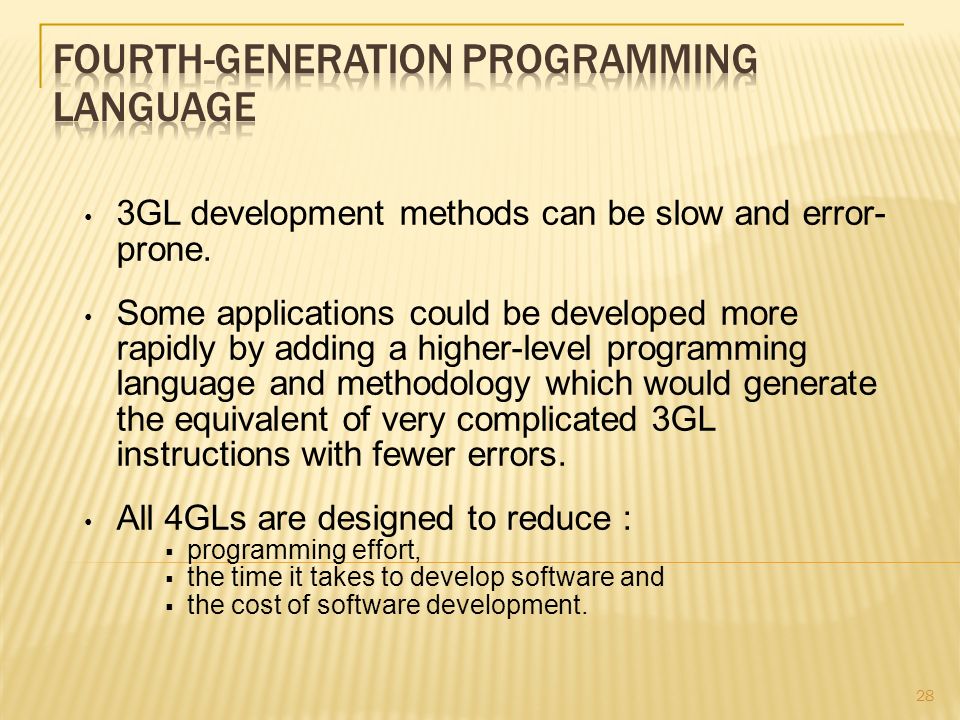 FOURTH-GENERATION PROGRAMMING LANGUAGE

• 3GL development methods can be slow and error-prone.

• Some applications could be developed more rapidly by adding a higher-level programming language and methodology which would generate the equivalent of very complicated 3GL instructions with fewer errors.

• All 4GLs are designed to reduce :
 ▪ programming effort,
 ▪ the time it takes to develop software and
 ▪ the cost of software development.

28